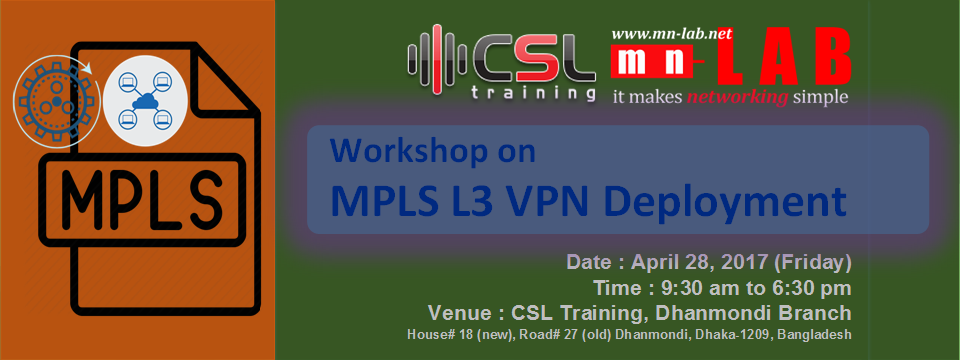 MPLS

CSL training

www.mn-lab.net
mn-LAB
it makes networking simple

Workshop on
MPLS L3 VPN Deployment

Date : April 28, 2017 (Friday)
Time : 9:30 am to 6:30 pm
Venue : CSL Training, Dhanmondi Branch
House# 18 (new), Road# 27 (old) Dhanmondi, Dhaka-1209, Bangladesh